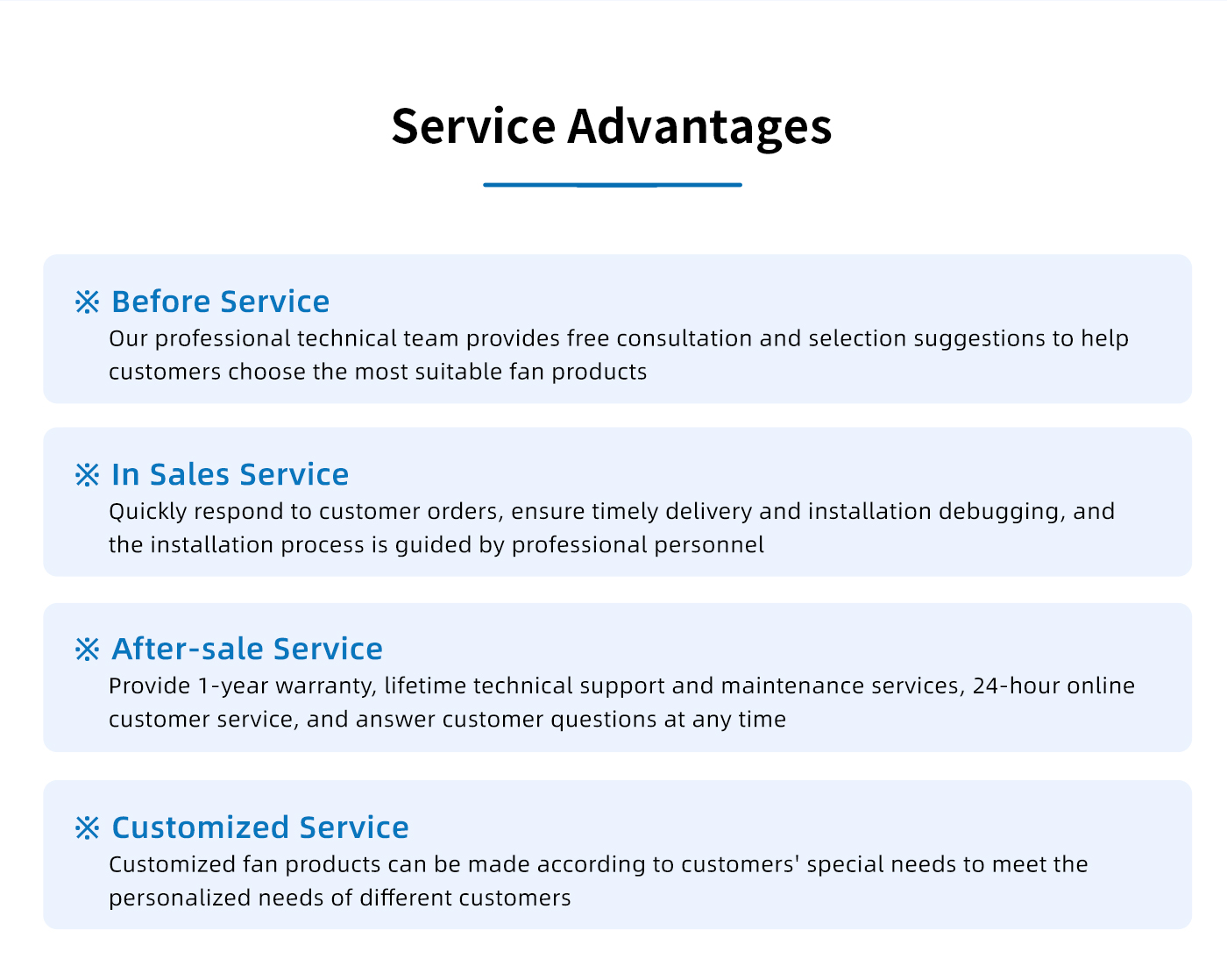 Service Advantages

※ Before Service
Our professional technical team provides free consultation and selection suggestions to help customers choose the most suitable fan products

※ In Sales Service
Quickly respond to customer orders, ensure timely delivery and installation debugging, and the installation process is guided by professional personnel

※ After-sale Service
Provide 1-year warranty, lifetime technical support and maintenance services, 24-hour online customer service, and answer customer questions at any time

※ Customized Service
Customized fan products can be made according to customers' special needs to meet the personalized needs of different customers